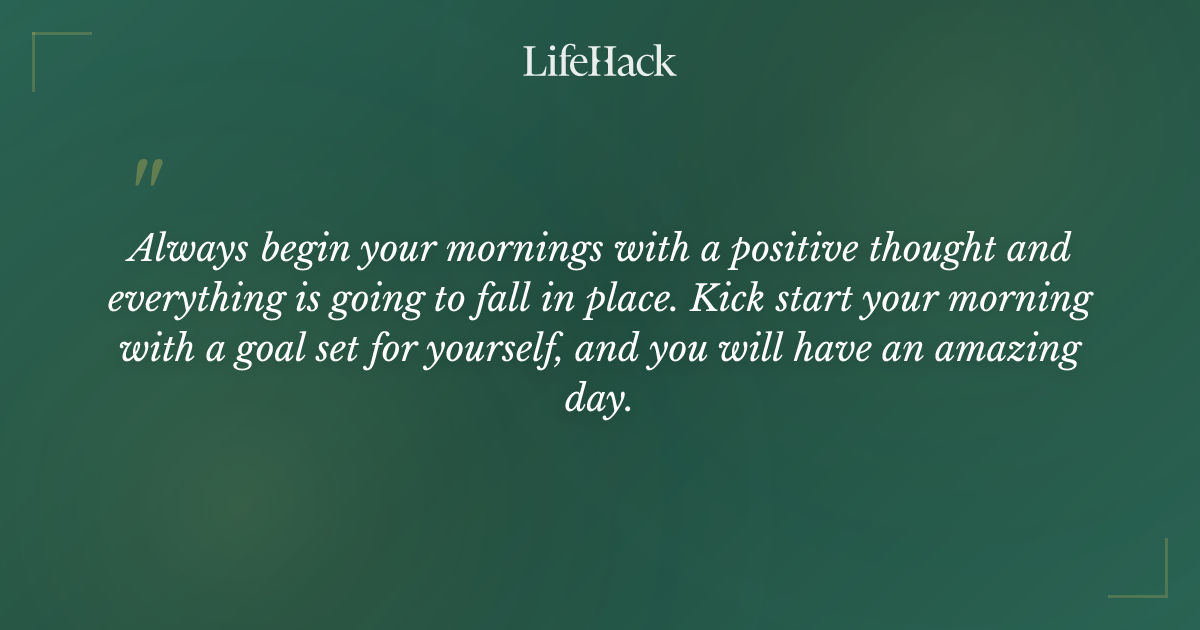 LifeHack

"

Always begin your mornings with a positive thought and everything is going to fall in place. Kick start your morning with a goal set for yourself, and you will have an amazing day.